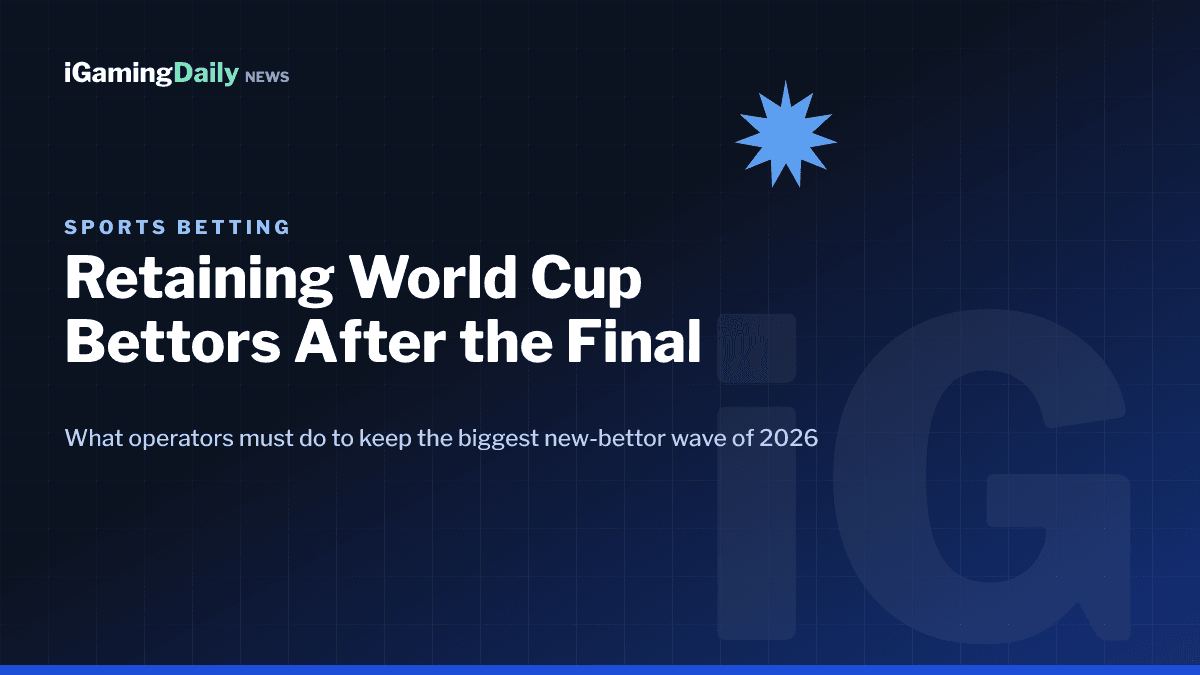 iGamingDaily NEWS

SPORTS BETTING

Retaining World Cup Bettors After the Final

What operators must do to keep the biggest new-bettor wave of 2026

iG